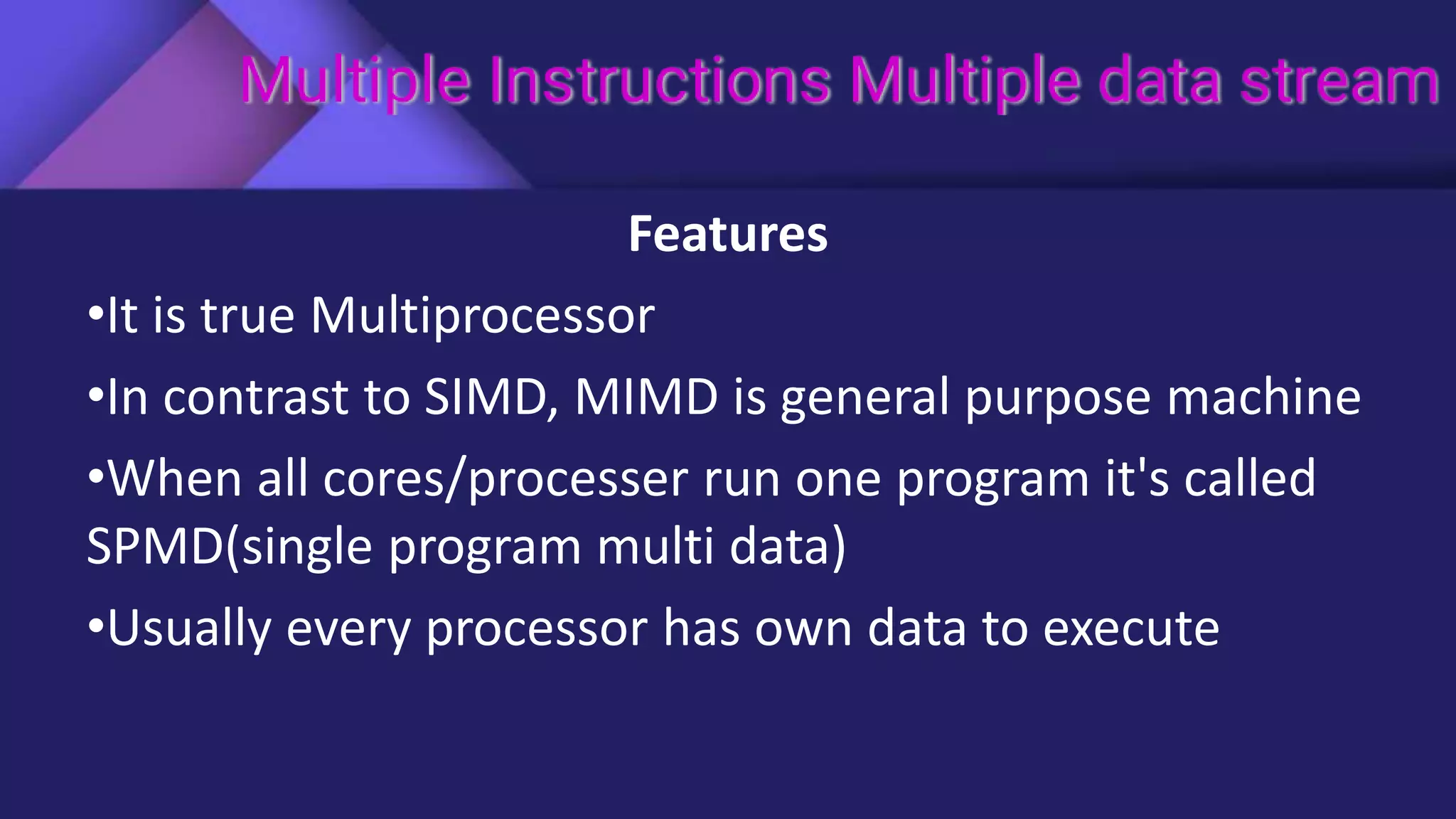 Multiple Instructions Multiple data stream

Features

•It is true Multiprocessor

•In contrast to SIMD, MIMD is general purpose machine

•When all cores/processer run one program it's called SPMD(single program multi data)

•Usually every processor has own data to execute